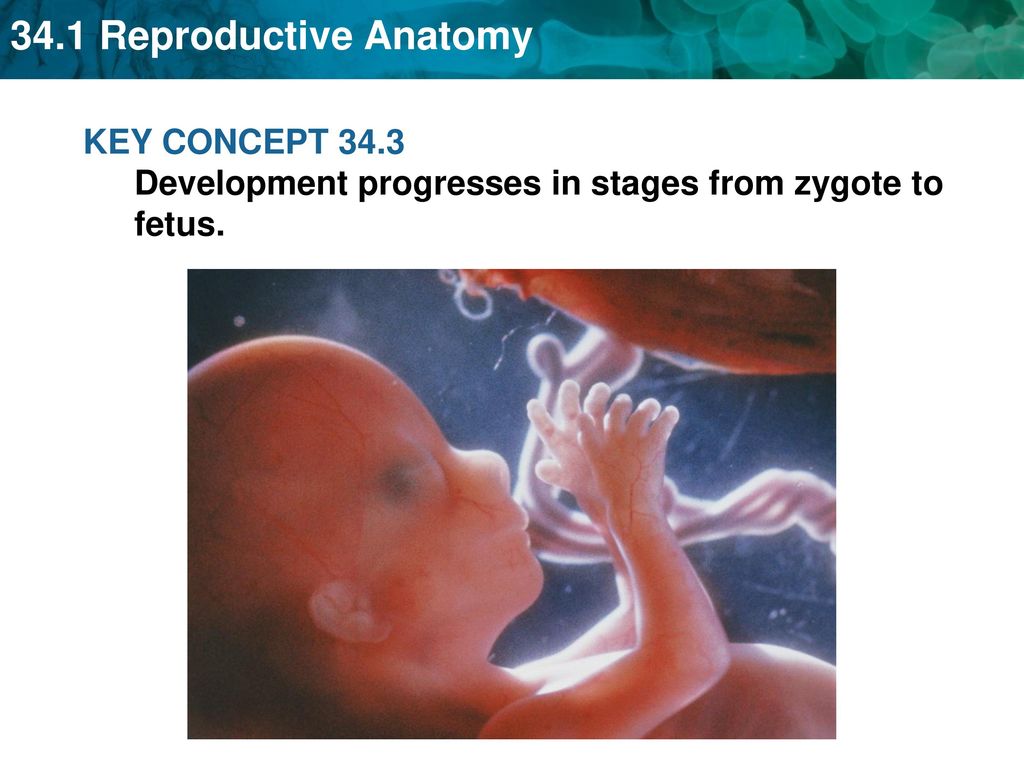 34.1 Reproductive Anatomy

KEY CONCEPT 34.3
Development progresses in stages from zygote to fetus.